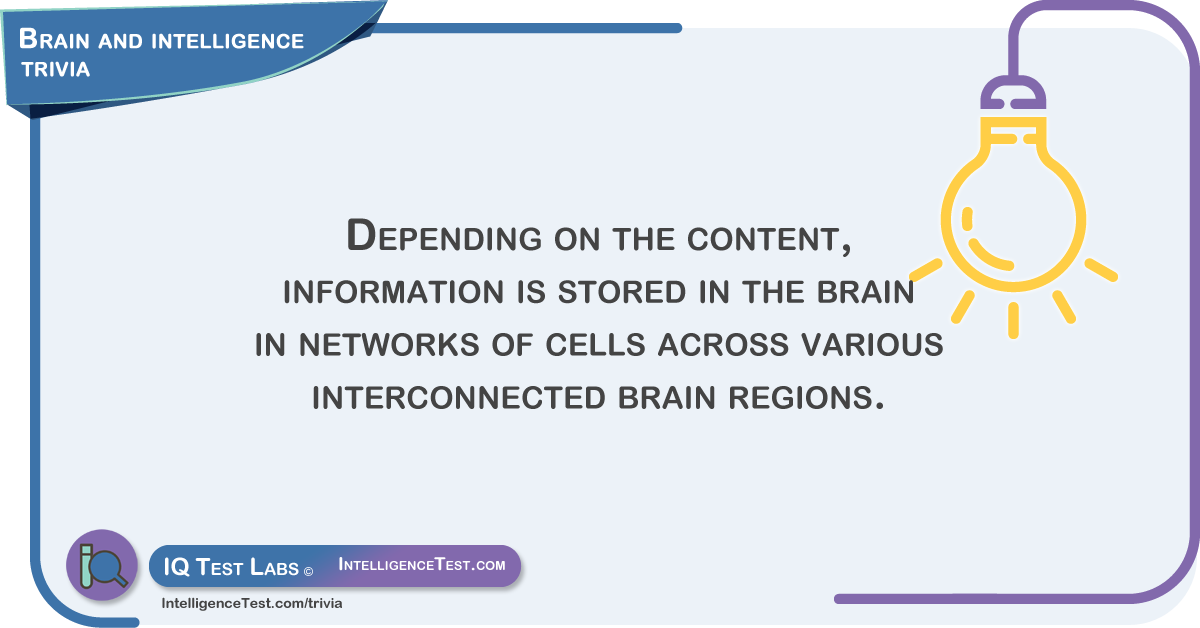 Brain and intelligence trivia

Depending on the content, information is stored in the brain in networks of cells across various interconnected brain regions.

IQ Test Labs © IntelligenceTest.com

IntelligenceTest.com/trivia